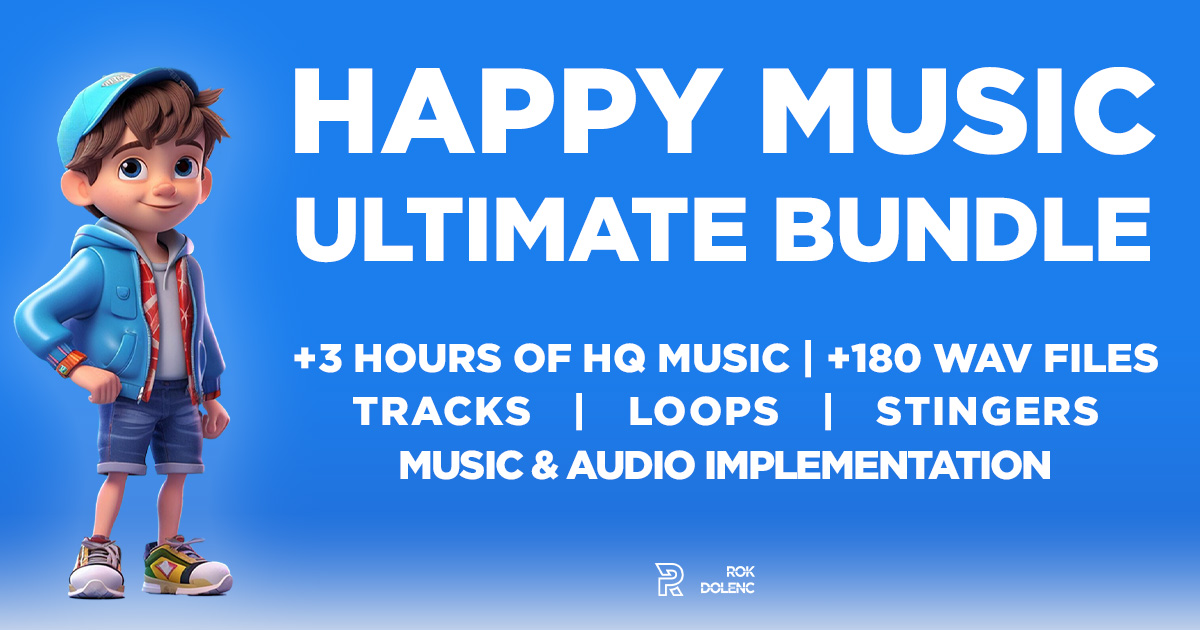 HAPPY MUSIC
ULTIMATE BUNDLE

+3 HOURS OF HQ MUSIC | +180 WAV FILES
TRACKS | LOOPS | STINGERS
MUSIC & AUDIO IMPLEMENTATION

ROK
DOLENC